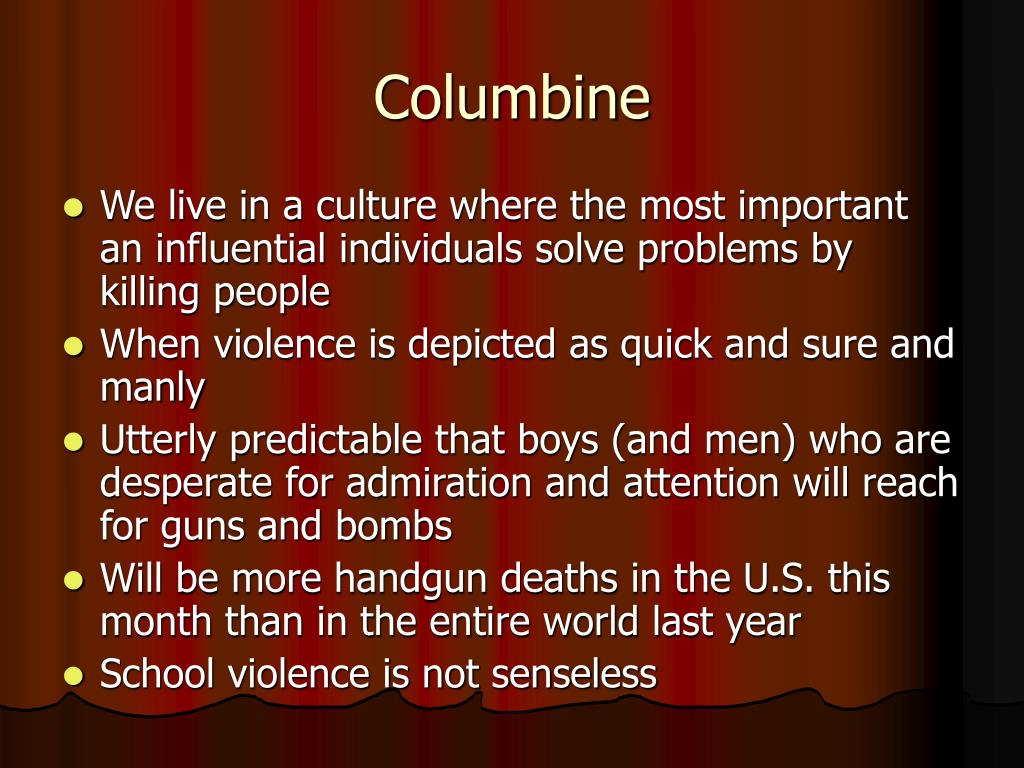 Columbine

- We live in a culture where the most important an influential individuals solve problems by killing people
- When violence is depicted as quick and sure and manly
- Utterly predictable that boys (and men) who are desperate for admiration and attention will reach for guns and bombs
- Will be more handgun deaths in the U.S. this month than in the entire world last year
- School violence is not senseless